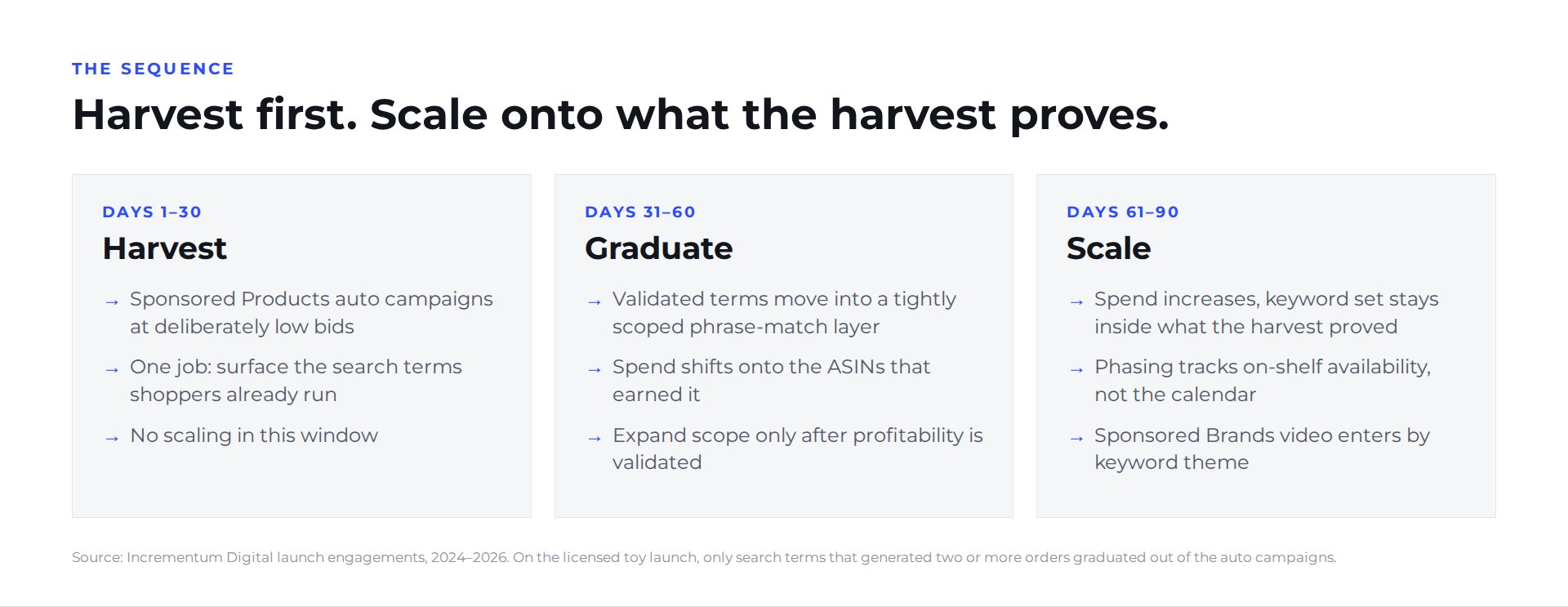 THE SEQUENCE

Harvest first. Scale onto what the harvest proves.

DAYS 1–30

Harvest

→ Sponsored Products auto campaigns at deliberately low bids

→ One job: surface the search terms shoppers already run

→ No scaling in this window

DAYS 31–60

Graduate

→ Validated terms move into a tightly scoped phrase-match layer

→ Spend shifts onto the ASINs that earned it

→ Expand scope only after profitability is validated

DAYS 61–90

Scale

→ Spend increases, keyword set stays inside what the harvest proved

→ Phasing tracks on-shelf availability, not the calendar

→ Sponsored Brands video enters by keyword theme

Source: Incrementum Digital launch engagements, 2024–2026. On the licensed toy launch, only search terms that generated two or more orders graduated out of the auto campaigns.